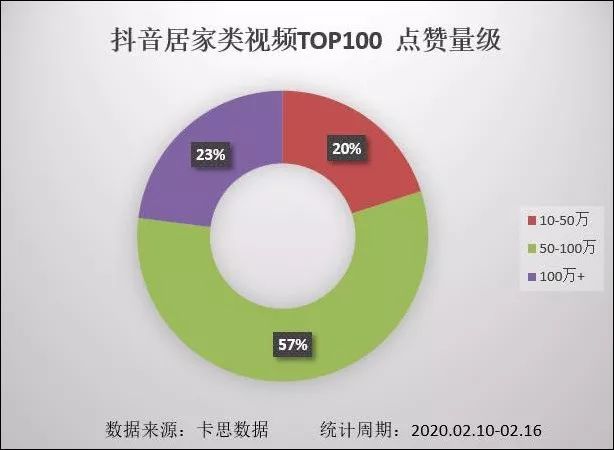 抖音居家类视频TOP100 点赞量级

23%

20%

57%

10-50万
50-100万
100万+

数据来源：卡思数据　　统计周期：2020.02.10-02.16